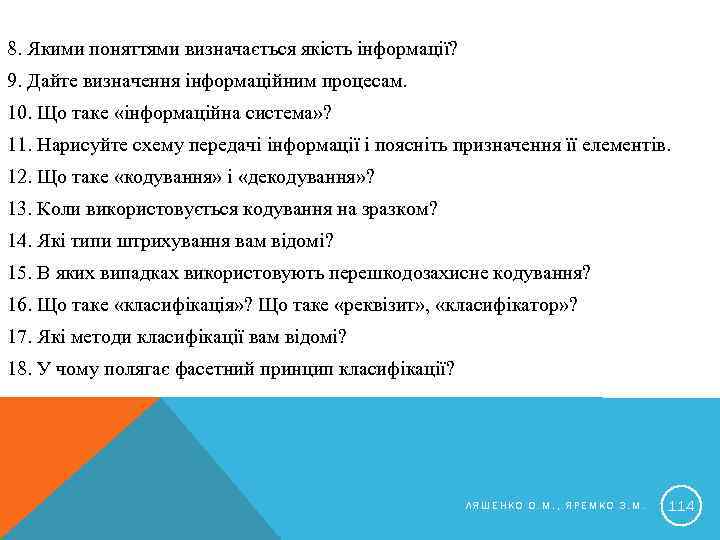 8. Якими поняттями визначається якість інформації?
9. Дайте визначення інформаційним процесам.
10. Що таке «інформаційна система»?
11. Нарисуйте схему передачі інформації і поясніть призначення її елементів.
12. Що таке «кодування» і «декодування»?
13. Коли використовується кодування на зразком?
14. Які типи штрихування вам відомі?
15. В яких випадках використовують перешкодозахисне кодування?
16. Що таке «класифікація»? Що таке «реквізит», «класифікатор»?
17. Які методи класифікації вам відомі?
18. У чому полягає фасетний принцип класифікації?

ЛЯШЕНКО О.М., ЯРЕМКО З.М.

114